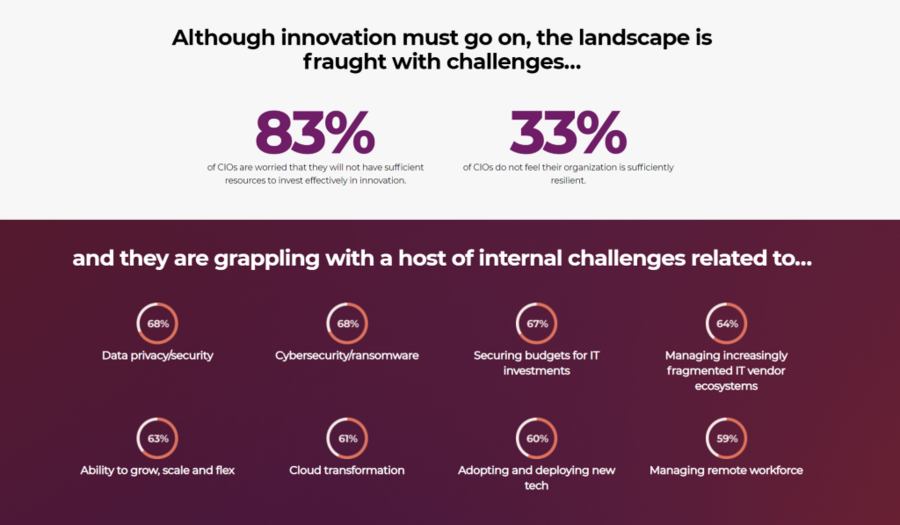 Although innovation must go on, the landscape is fraught with challenges...

83%
of CIOs are worried that they will not have sufficient resources to invest effectively in innovation.

33%
of CIOs do not feel their organization is sufficiently resilient.

and they are grappling with a host of internal challenges related to...

68%
Data privacy/security

68%
Cybersecurity/ransomware

67%
Securing budgets for IT investments

64%
Managing increasingly fragmented IT vendor ecosystems

63%
Ability to grow, scale and flex

61%
Cloud transformation

60%
Adopting and deploying new tech

59%
Managing remote workforce